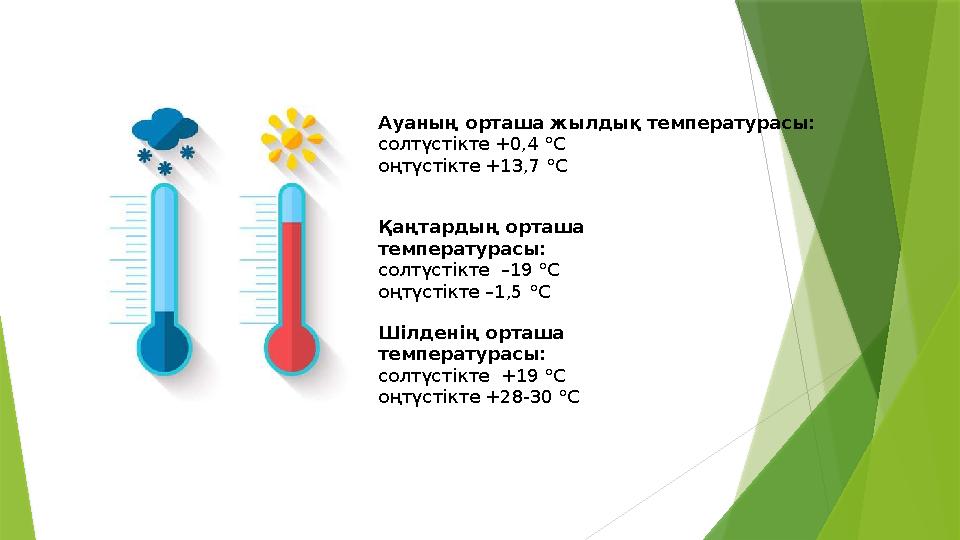 Ауаның орташа жылдық температурасы:
солтүстікте +0,4 °С
оңтүстікте +13,7 °С

Қаңтардың орташа температурасы:
солтүстікте –19 °С
оңтүстікте –1,5 °С

Шілденің орташа температурасы:
солтүстікте +19 °С
оңтүстікте +28-30 °С